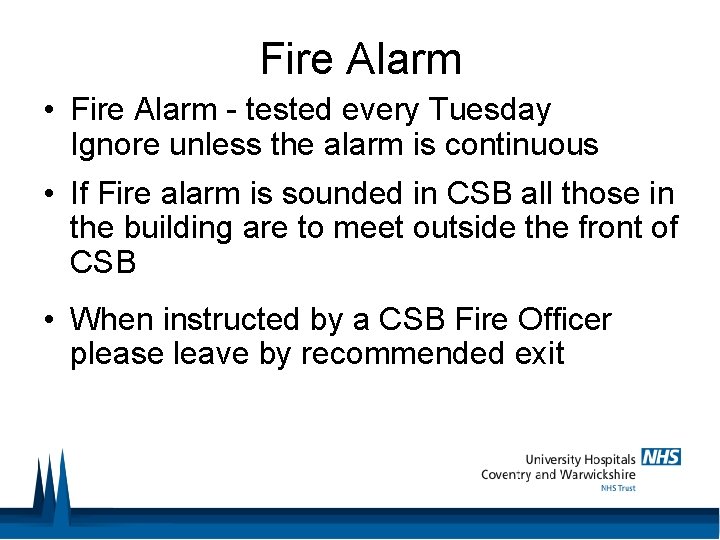 Fire Alarm

• Fire Alarm - tested every Tuesday
Ignore unless the alarm is continuous

• If Fire alarm is sounded in CSB all those in the building are to meet outside the front of CSB

• When instructed by a CSB Fire Officer please leave by recommended exit

University Hospitals NHS
Coventry and Warwickshire
NHS Trust